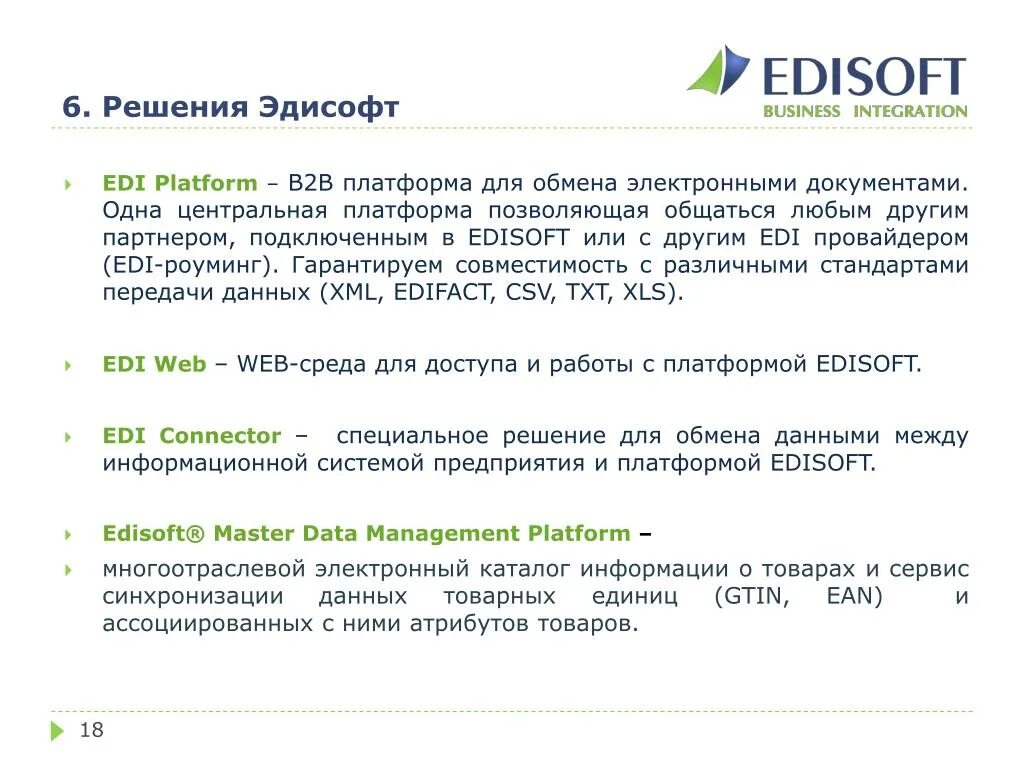 EDISOFT
BUSINESS INTEGRATION

6. Решения Эдисофт

EDI Platform – B2B платформа для обмена электронными документами. Одна центральная платформа позволяющая общаться любым другим партнером, подключенным в EDISOFT или с другим EDI провайдером (EDI-роуминг). Гарантируем совместимость с различными стандартами передачи данных (XML, EDIFACT, CSV, TXT, XLS).

EDI Web – WEB-среда для доступа и работы с платформой EDISOFT.

EDI Connector – специальное решение для обмена данными между информационной системой предприятия и платформой EDISOFT.

Edisoft® Master Data Management Platform –

многоотраслевой электронный каталог информации о товарах и сервис синхронизации данных товарных единиц (GTIN, EAN) и ассоциированных с ними атрибутов товаров.

18